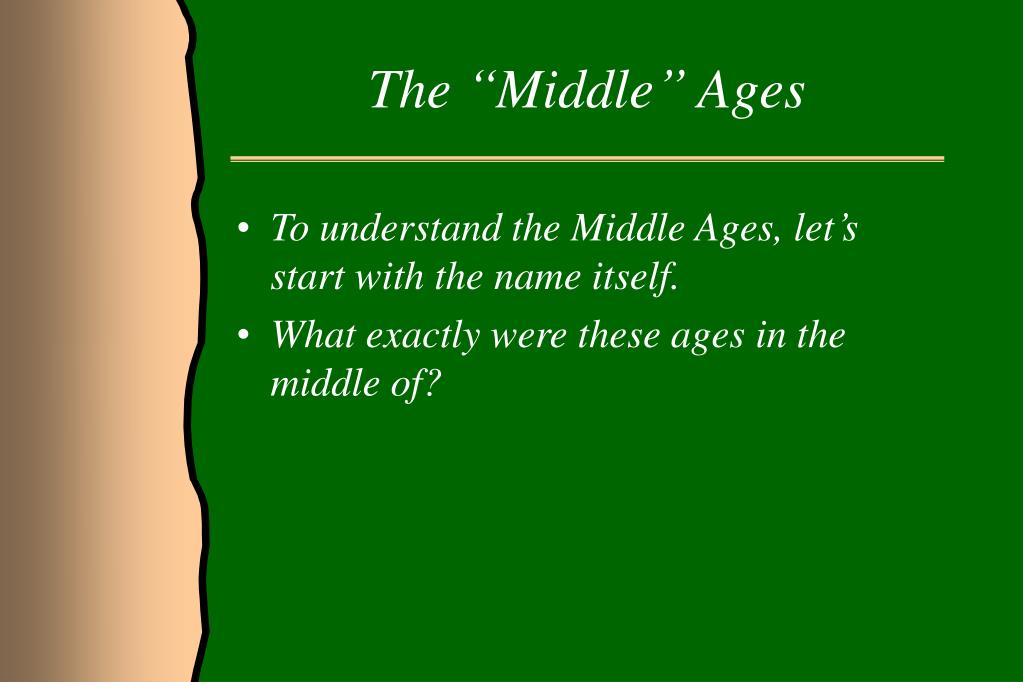 The “Middle” Ages

• To understand the Middle Ages, let’s start with the name itself.
• What exactly were these ages in the middle of?